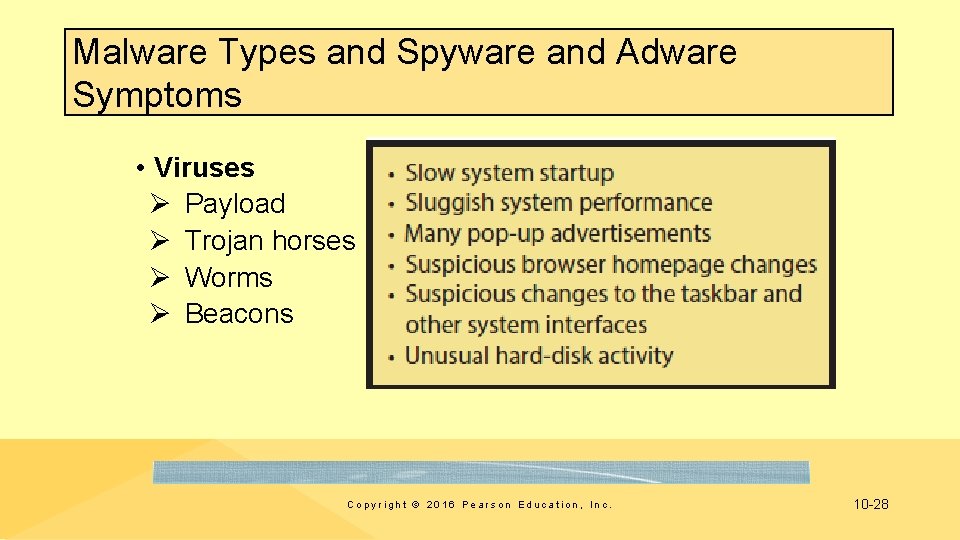 Malware Types and Spyware and Adware Symptoms

• Viruses
  ➢ Payload
  ➢ Trojan horses
  ➢ Worms
  ➢ Beacons

• Slow system startup
• Sluggish system performance
• Many pop-up advertisements
• Suspicious browser homepage changes
• Suspicious changes to the taskbar and other system interfaces
• Unusual hard-disk activity

Copyright © 2016 Pearson Education, Inc.

10-28